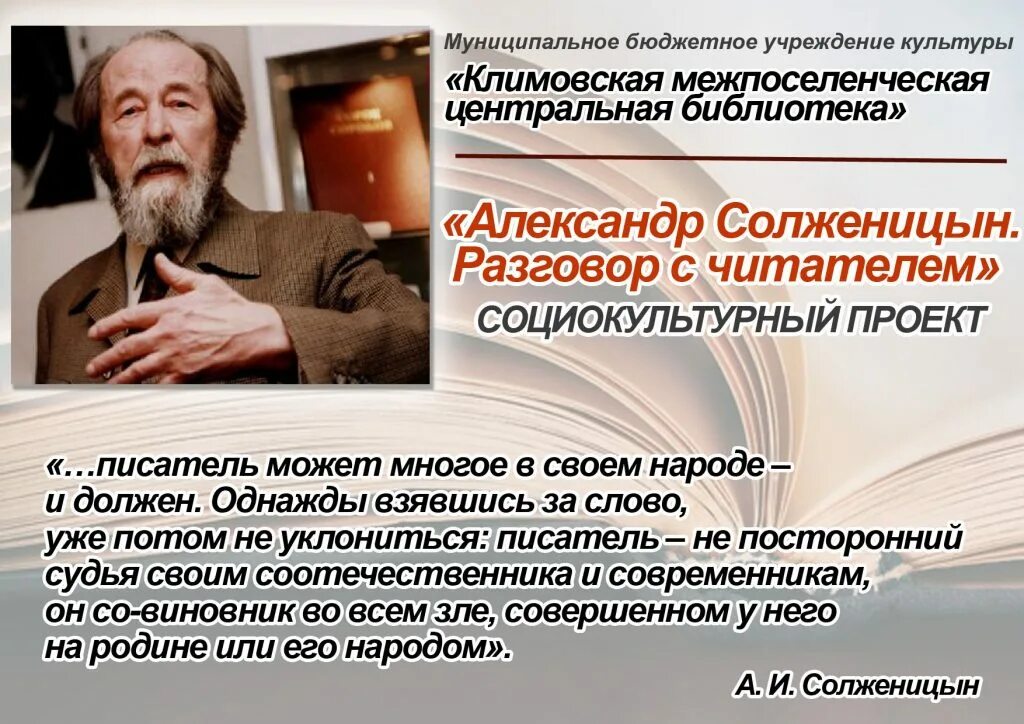 Муниципальное бюджетное учреждение культуры
«Климовская межпоселенческая центральная библиотека»

«Александр Солженицын. Разговор с читателем»
СОЦИОКУЛЬТУРНЫЙ ПРОЕКТ

«…писатель может многое в своем народе – и должен. Однажды взявшись за слово, уже потом не уклониться: писатель – не посторонний судья своим соотечественника и современникам, он со-виновник во всем зле, совершенном у него на родине или его народом».

А. И. Солженицын